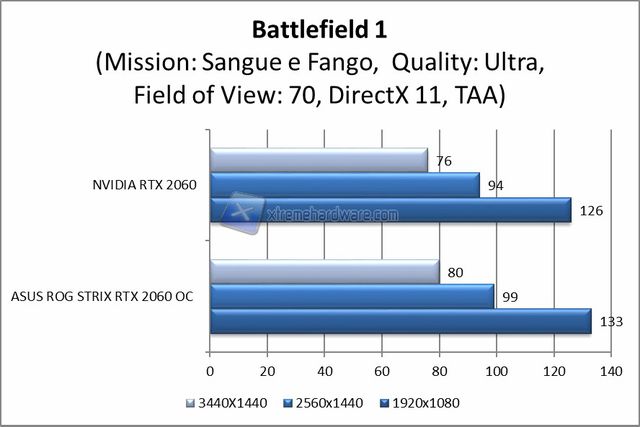 Battlefield 1
(Mission: Sangue e Fango, Quality: Ultra, Field of View: 70, DirectX 11, TAA)

NVIDIA RTX 2060
76
94
126

xtremehardware.com

ASUS ROG STRIX RTX 2060 OC
80
99
133

0 20 40 60 80 100 120 140

3440X1440 2560x1440 1920x1080